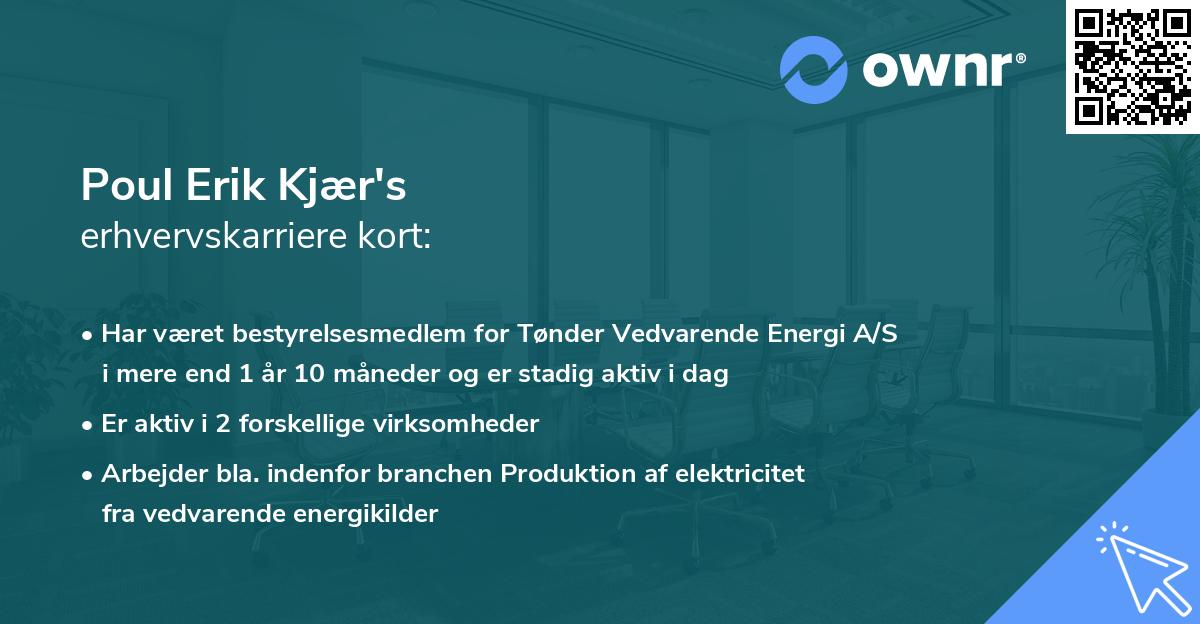 ownr®

Poul Erik Kjær's
erhvervskarriere kort:

• Har været bestyrelsesmedlem for Tønder Vedvarende Energi A/S i mere end 1 år 10 måneder og er stadig aktiv i dag

• Er aktiv i 2 forskellige virksomheder

• Arbejder bla. indenfor branchen Produktion af elektricitet fra vedvarende energikilder